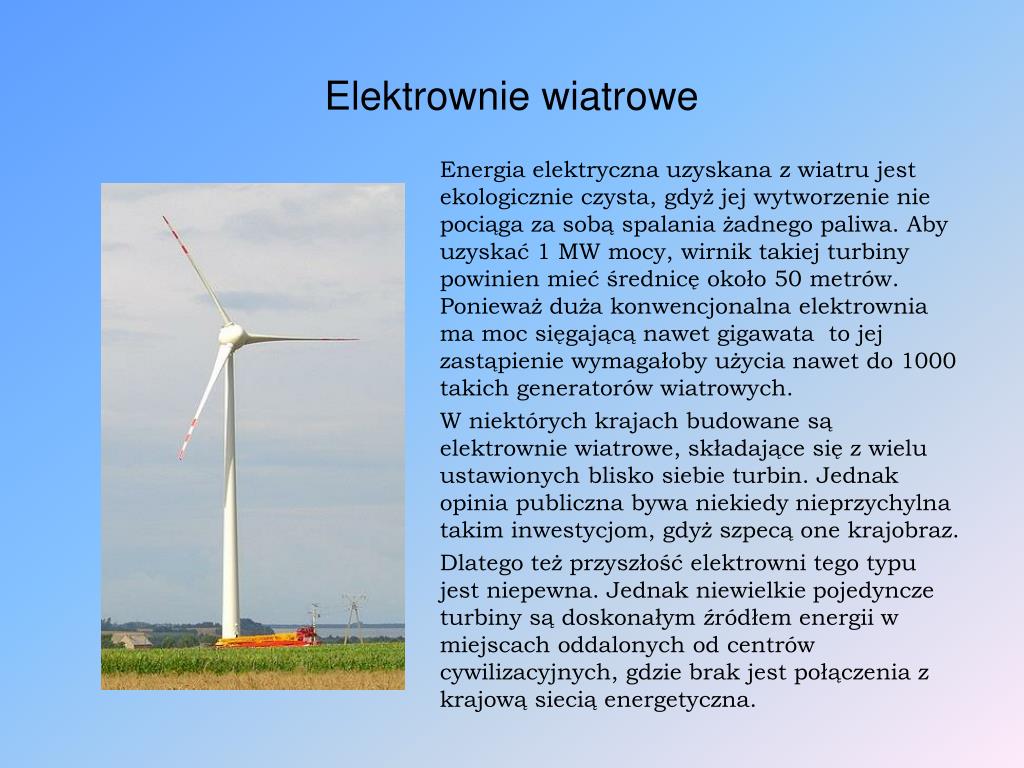 Elektrownie wiatrowe

Energia elektryczna uzyskana z wiatru jest ekologicznie czysta, gdyż jej wytworzenie nie pociąga za sobą spalania żadnego paliwa. Aby uzyskać 1 MW mocy, wirnik takiej turbiny powinien mieć średnicę około 50 metrów. Ponieważ duża konwencjonalna elektrownia ma moc sięgającą nawet gigawata to jej zastąpienie wymagałoby użycia nawet do 1000 takich generatorów wiatrowych.

W niektórych krajach budowane są elektrownie wiatrowe, składające się z wielu ustawionych blisko siebie turbin. Jednak opinia publiczna bywa niekiedy nieprzychylna takim inwestycjom, gdyż szpecą one krajobraz.

Dlatego też przyszłość elektrowni tego typu jest niepewna. Jednak niewielkie pojedyncze turbiny są doskonałym źródłem energii w miejscach oddalonych od centrów cywilizacyjnych, gdzie brak jest połączenia z krajową siecią energetyczna.